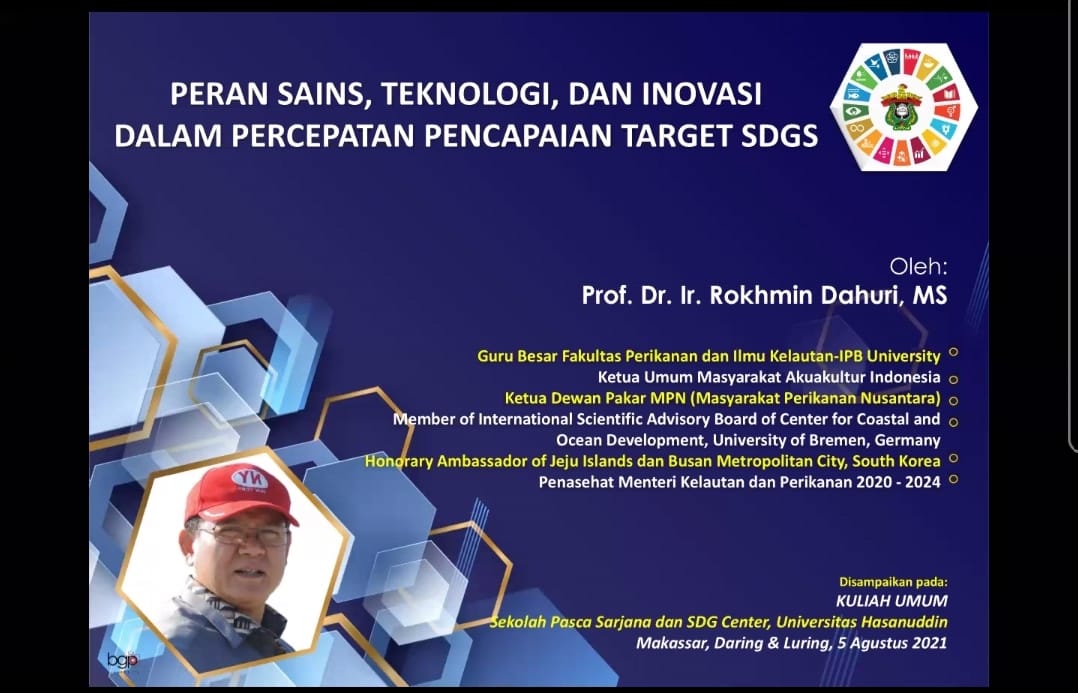 PERAN SAINS, TEKNOLOGI, DAN INOVASI
DALAM PERCEPATAN PENCAPAIAN TARGET SDGS

Oleh:
Prof. Dr. Ir. Rokhmin Dahuri, MS

Guru Besar Fakultas Perikanan dan Ilmu Kelautan-IPB University
Ketua Umum Masyarakat Akuakultur Indonesia
Ketua Dewan Pakar MPN (Masyarakat Perikanan Nusantara)
Member of International Scientific Advisory Board of Center for Coastal and Ocean Development, University of Bremen, Germany
Honorary Ambassador of Jeju Islands dan Busan Metropolitan City, South Korea
Penasehat Menteri Kelautan dan Perikanan 2020 - 2024

YN

Disampaikan pada:
KULIAH UMUM
Sekolah Pasca Sarjana dan SDG Center, Universitas Hasanuddin
Makassar, Daring & Luring, 5 Agustus 2021

bgp